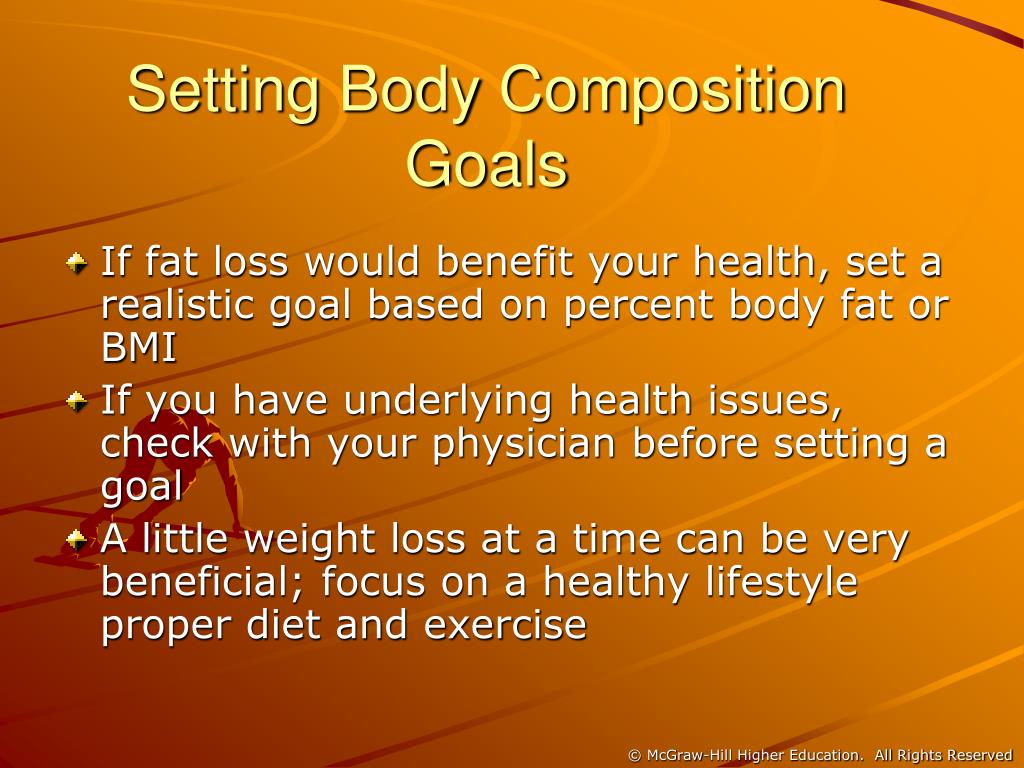 Setting Body Composition Goals

If fat loss would benefit your health, set a realistic goal based on percent body fat or BMI

If you have underlying health issues, check with your physician before setting a goal

A little weight loss at a time can be very beneficial; focus on a healthy lifestyle proper diet and exercise

© McGraw-Hill Higher Education. All Rights Reserved